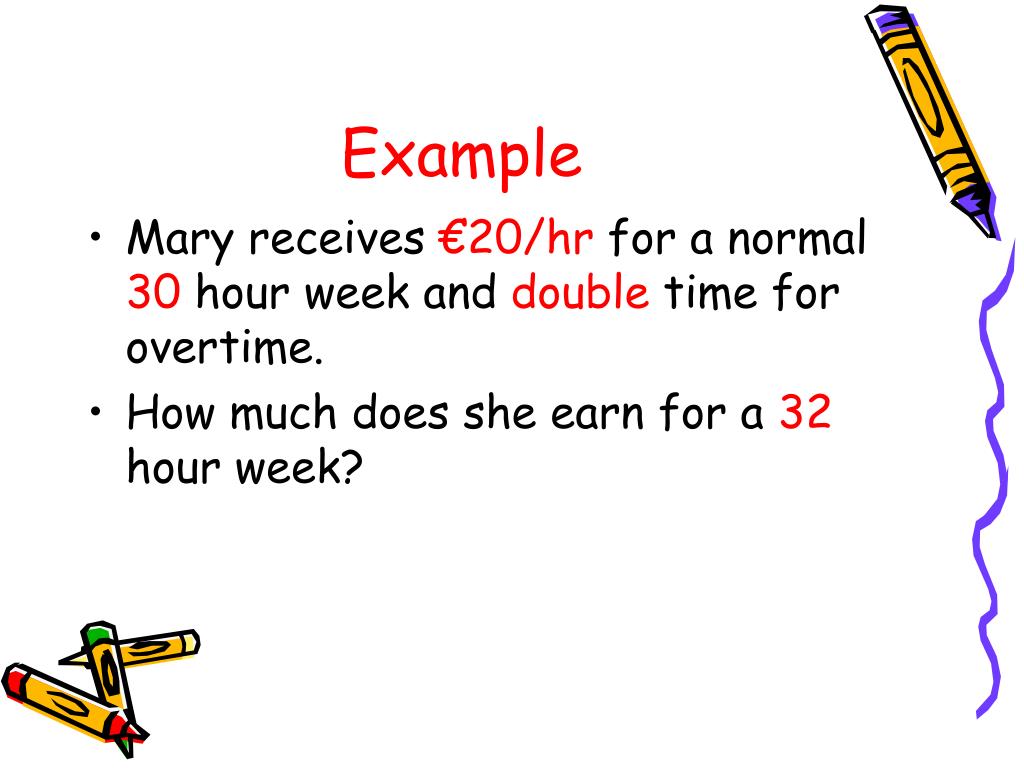 Example

• Mary receives €20/hr for a normal 30 hour week and double time for overtime.

• How much does she earn for a 32 hour week?